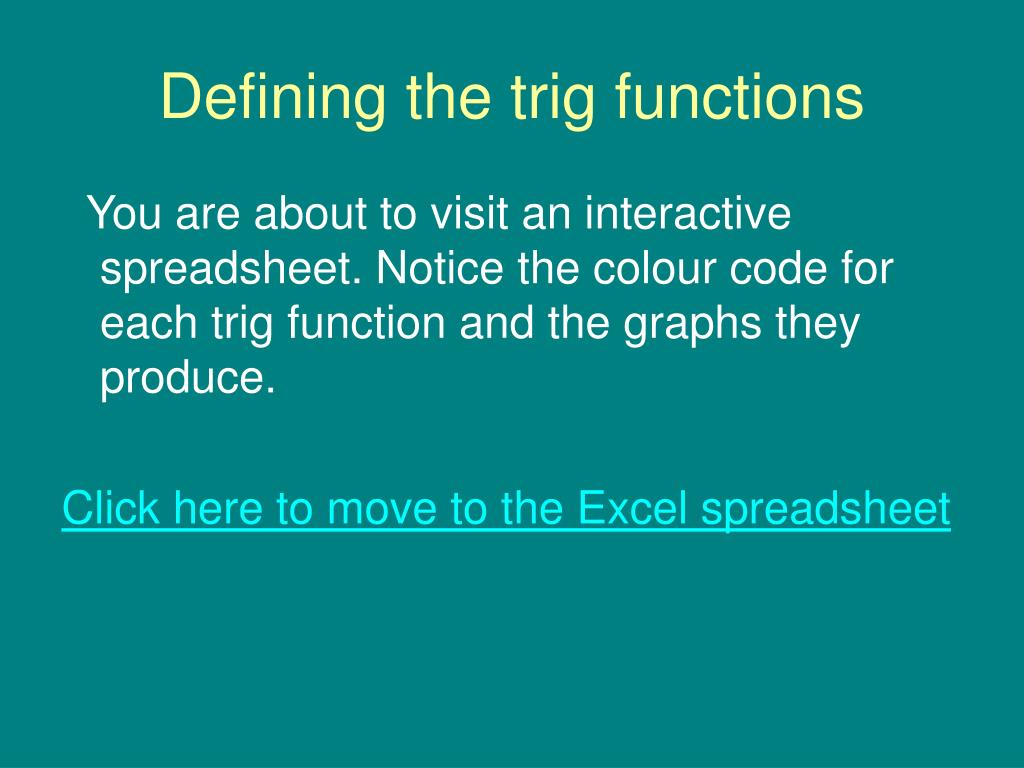 Defining the trig functions

You are about to visit an interactive spreadsheet. Notice the colour code for each trig function and the graphs they produce.

Click here to move to the Excel spreadsheet